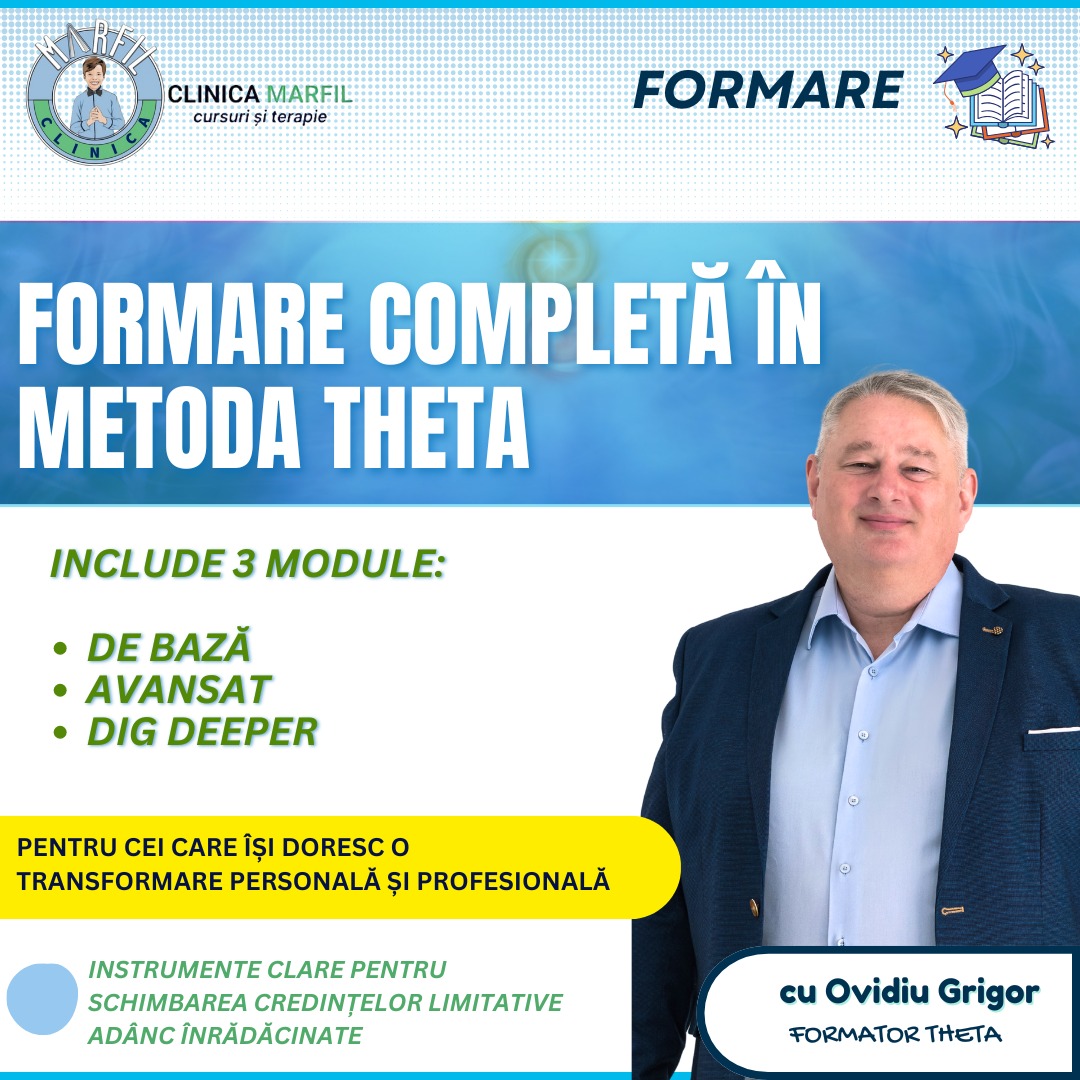 MARFIL CLINICA

CLINICA MARFIL
cursuri și terapie

FORMARE

FORMARE COMPLETĂ ÎN METODA THETA

INCLUDE 3 MODULE:

• DE BAZĂ
• AVANSAT
• DIG DEEPER

PENTRU CEI CARE ÎȘI DORESC O TRANSFORMARE PERSONALĂ ȘI PROFESIONALĂ

INSTRUMENTE CLARE PENTRU SCHIMBAREA CREDINȚELOR LIMITATIVE ADÂNC ÎNRĂDĂCINATE

cu Ovidiu Grigor
FORMATOR THETA